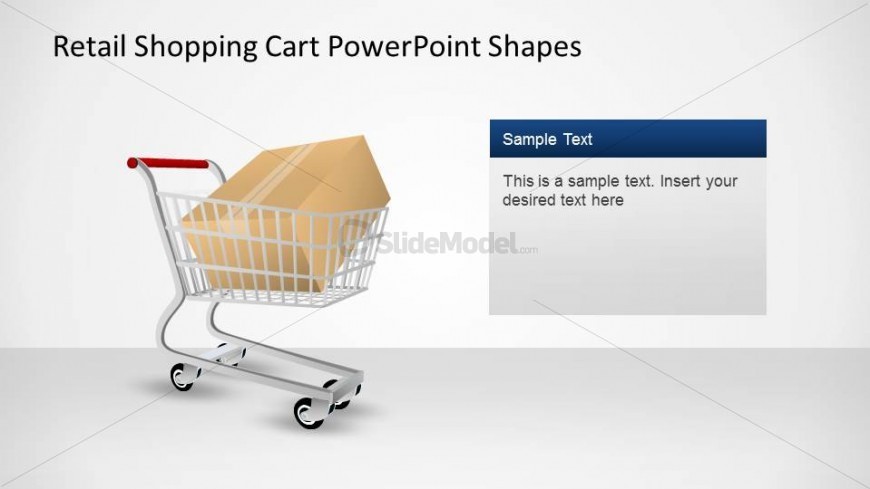 Retail Shopping Cart PowerPoint Shapes

Sample Text

This is a sample text. Insert your desired text here

SlideModel.com